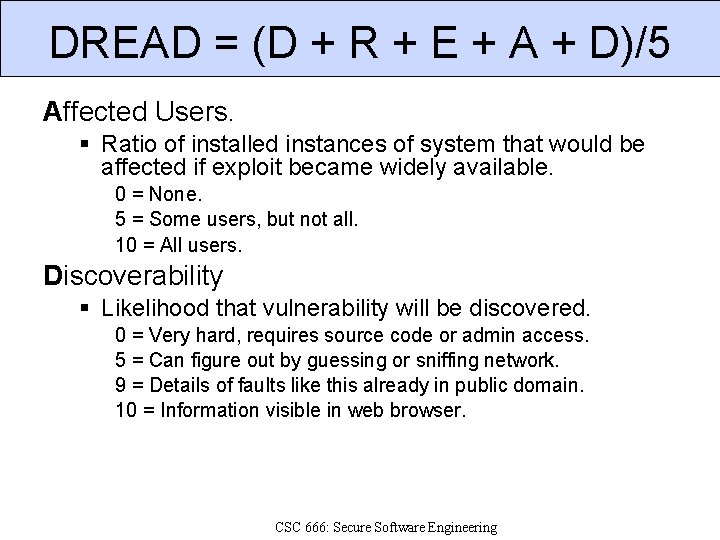 DREAD = (D + R + E + A + D)/5

Affected Users.

▪ Ratio of installed instances of system that would be affected if exploit became widely available.

0 = None.
5 = Some users, but not all.
10 = All users.

Discoverability

▪ Likelihood that vulnerability will be discovered.

0 = Very hard, requires source code or admin access.
5 = Can figure out by guessing or sniffing network.
9 = Details of faults like this already in public domain.
10 = Information visible in web browser.

CSC 666: Secure Software Engineering